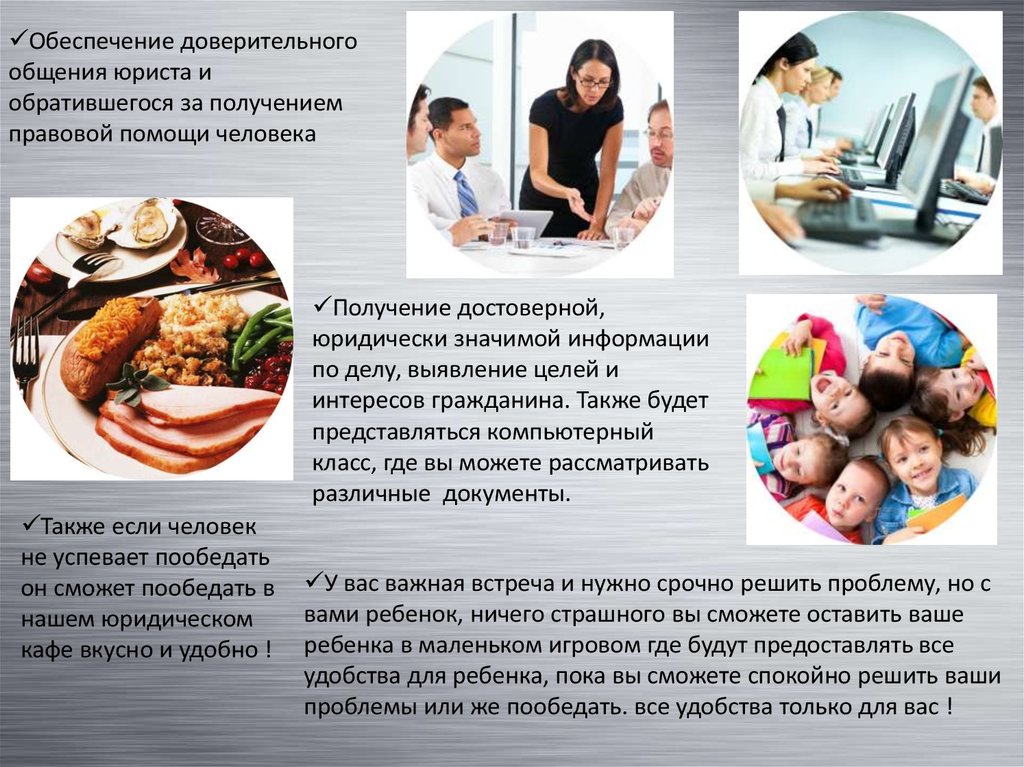 ✓Обеспечение доверительного общения юриста и обратившегося за получением правовой помощи человека

✓Получение достоверной, юридически значимой информации по делу, выявление целей и интересов гражданина. Также будет представляться компьютерный класс, где вы можете рассматривать различные документы.

✓Также если человек не успевает пообедать он сможет пообедать в нашем юридическом кафе вкусно и удобно !

✓У вас важная встреча и нужно срочно решить проблему, но с вами ребенок, ничего страшного вы сможете оставить ваше ребенка в маленьком игровом где будут предоставлять все удобства для ребенка, пока вы сможете спокойно решить ваши проблемы или же пообедать. все удобства только для вас !